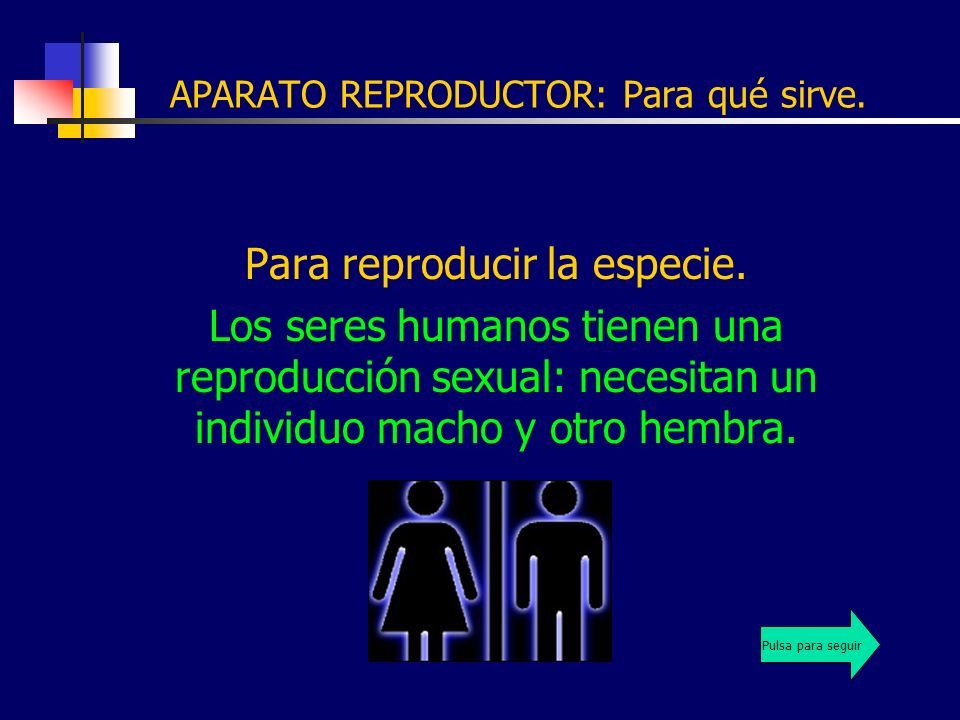 APARATO REPRODUCTOR: Para qué sirve.

Para reproducir la especie.

Los seres humanos tienen una reproducción sexual: necesitan un individuo macho y otro hembra.

Pulsa para seguir